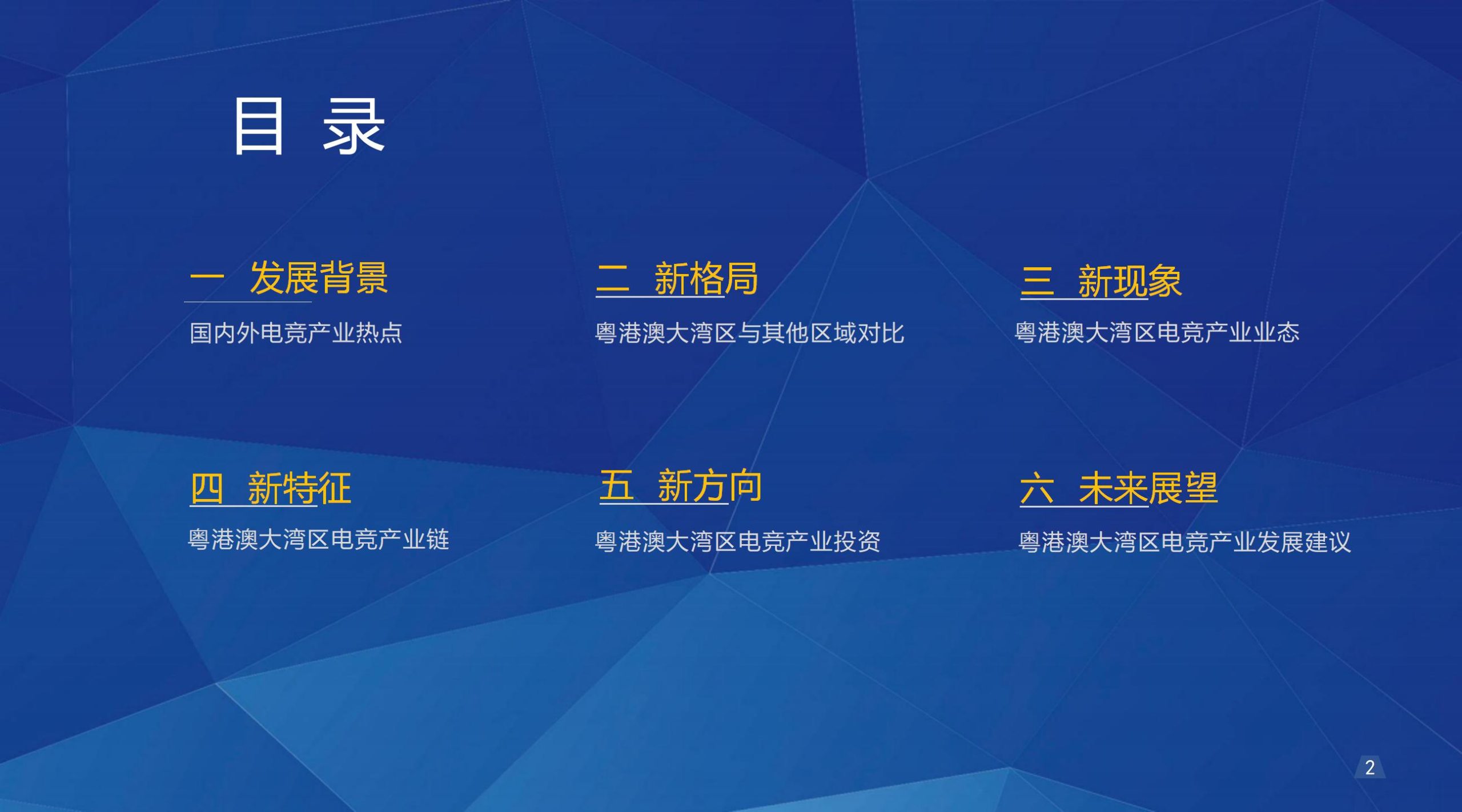 目 录

一 发展背景
国内外电竞产业热点

二 新格局
粤港澳大湾区与其他区域对比

三 新现象
粤港澳大湾区电竞产业业态

四 新特征
粤港澳大湾区电竞产业链

五 新方向
粤港澳大湾区电竞产业投资

六 未来展望
粤港澳大湾区电竞产业发展建议

2